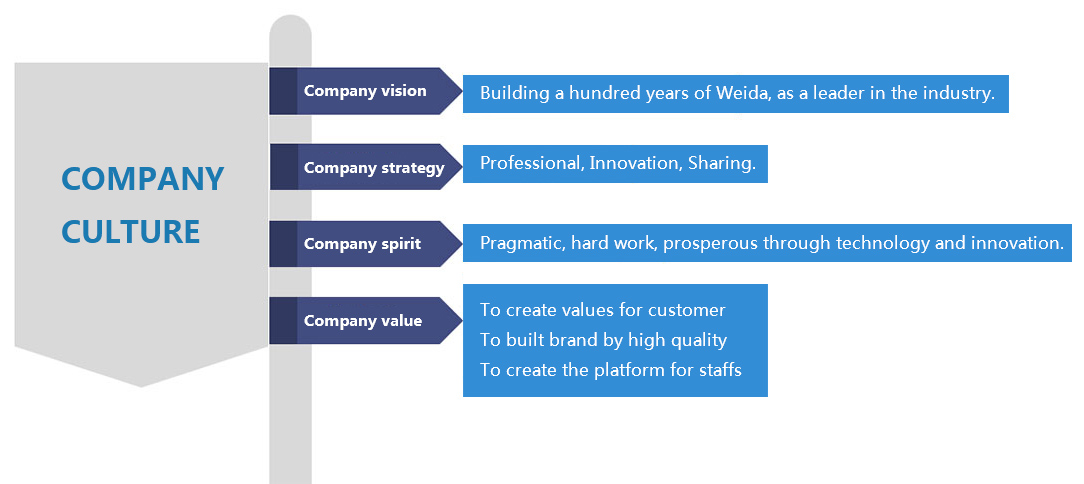 COMPANY CULTURE

Company vision
Building a hundred years of Weida, as a leader in the industry.

Company strategy
Professional, Innovation, Sharing.

Company spirit
Pragmatic, hard work, prosperous through technology and innovation.

Company value
To create values for customer
To built brand by high quality
To create the platform for staffs